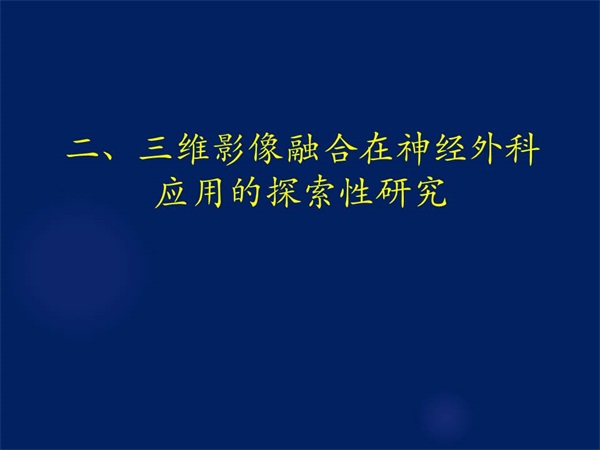 二、三维影像融合在神经外科应用的探索性研究